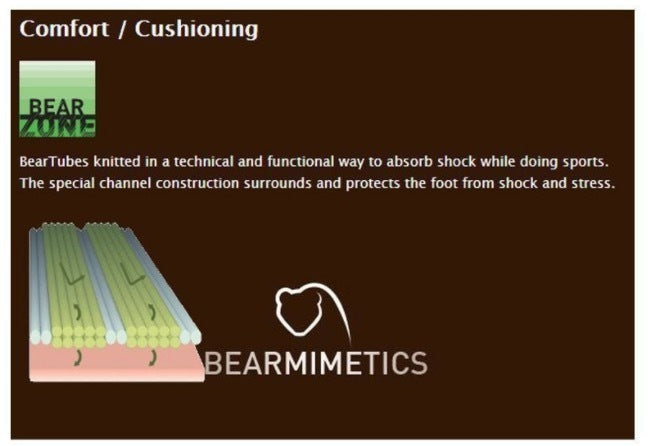 Comfort / Cushioning

BEAR ZONE

BearTubes knitted in a technical and functional way to absorb shock while doing sports. The special channel construction surrounds and protects the foot from shock and stress.

BEARMIMETICS